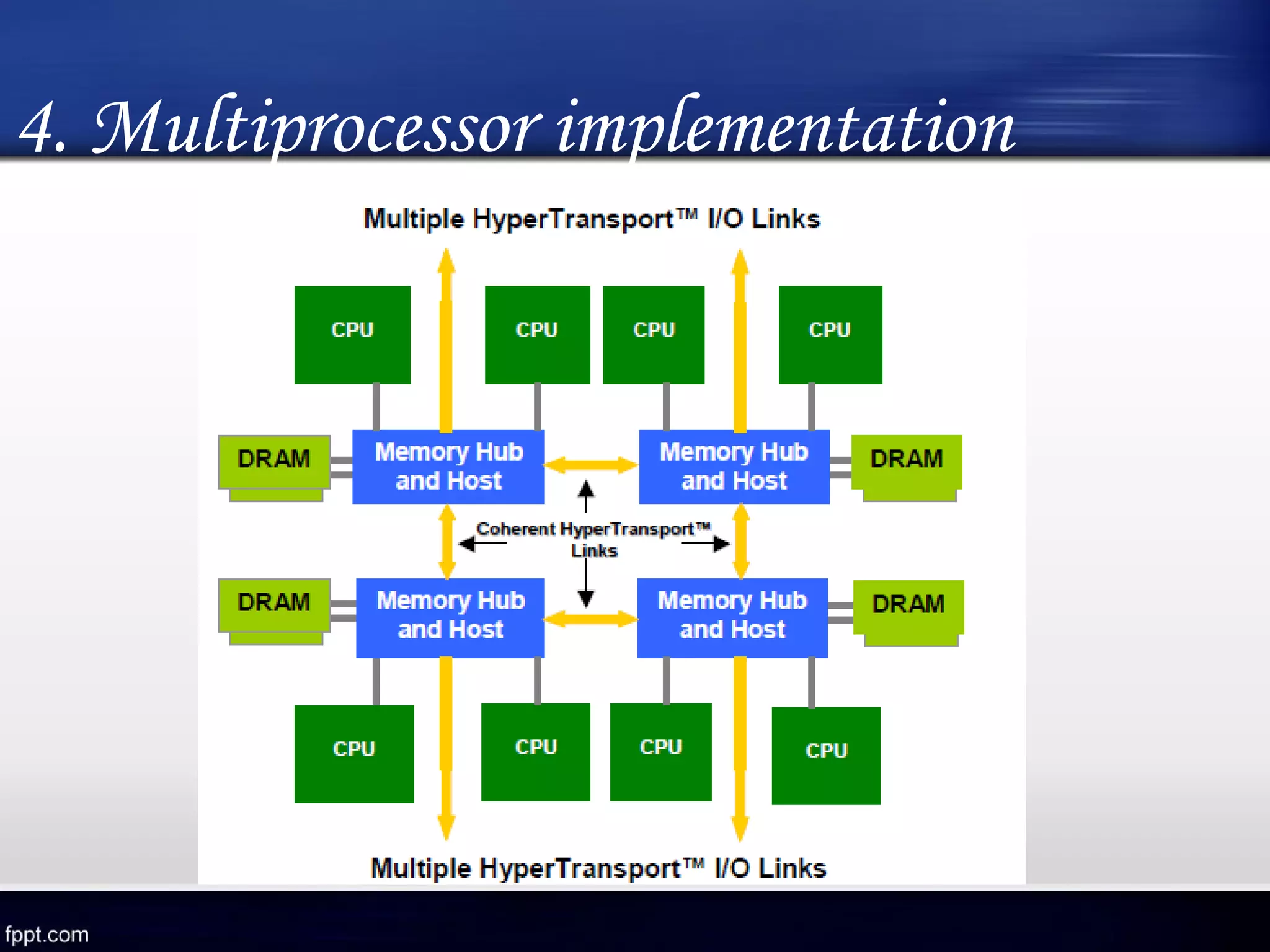 4. Multiprocessor implementation

Multiple HyperTransport™ I/O Links

CPU

CPU

CPU

CPU

DRAM

Memory Hub and Host

Memory Hub and Host

DRAM

Coherent HyperTransport™ Links

DRAM

Memory Hub and Host

Memory Hub and Host

DRAM

CPU

CPU

CPU

CPU

Multiple HyperTransport™ I/O Links

fppt.com